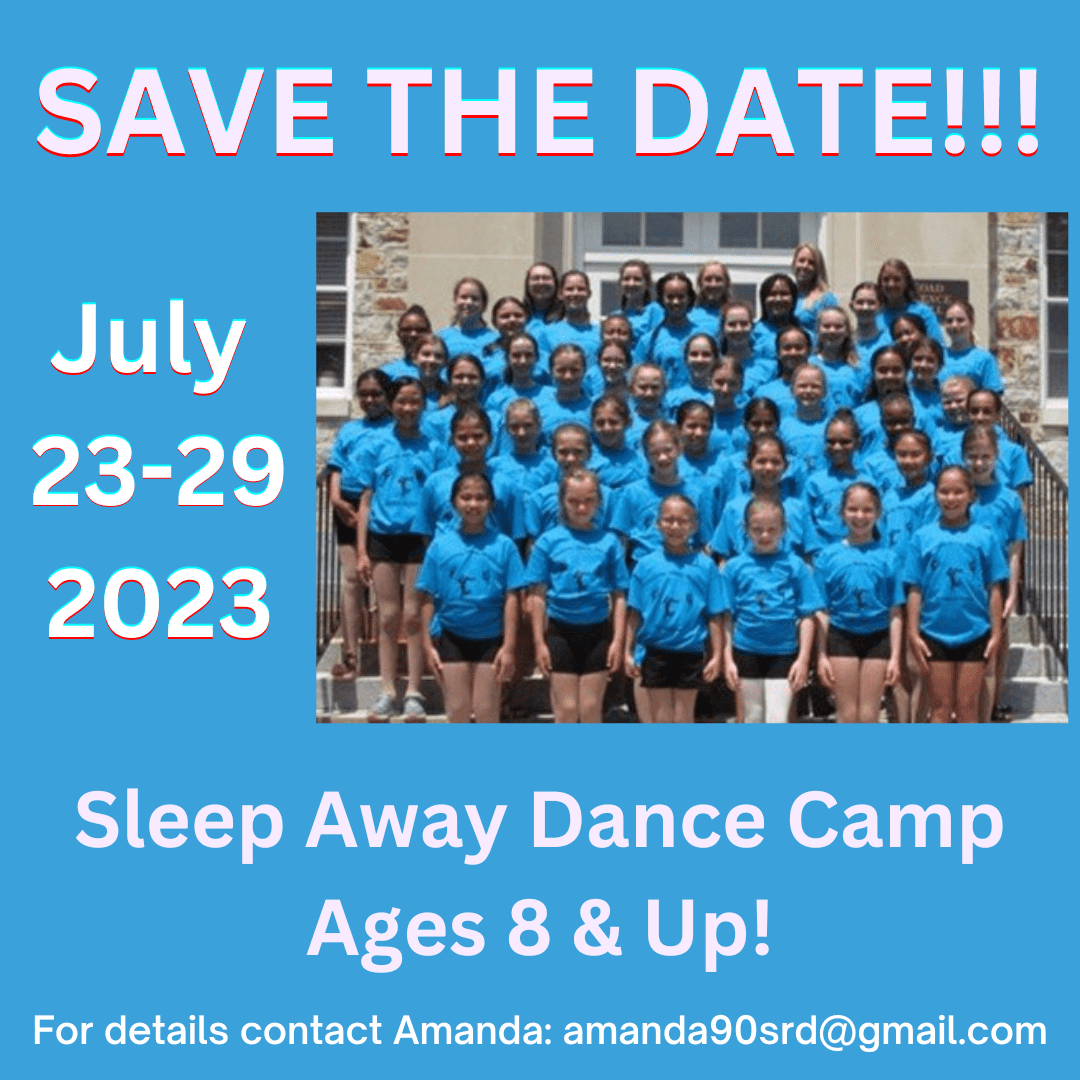 SAVE THE DATE!!!

July 23-29 2023

Sleep Away Dance Camp
Ages 8 & Up!

For details contact Amanda: amanda90srd@gmail.com